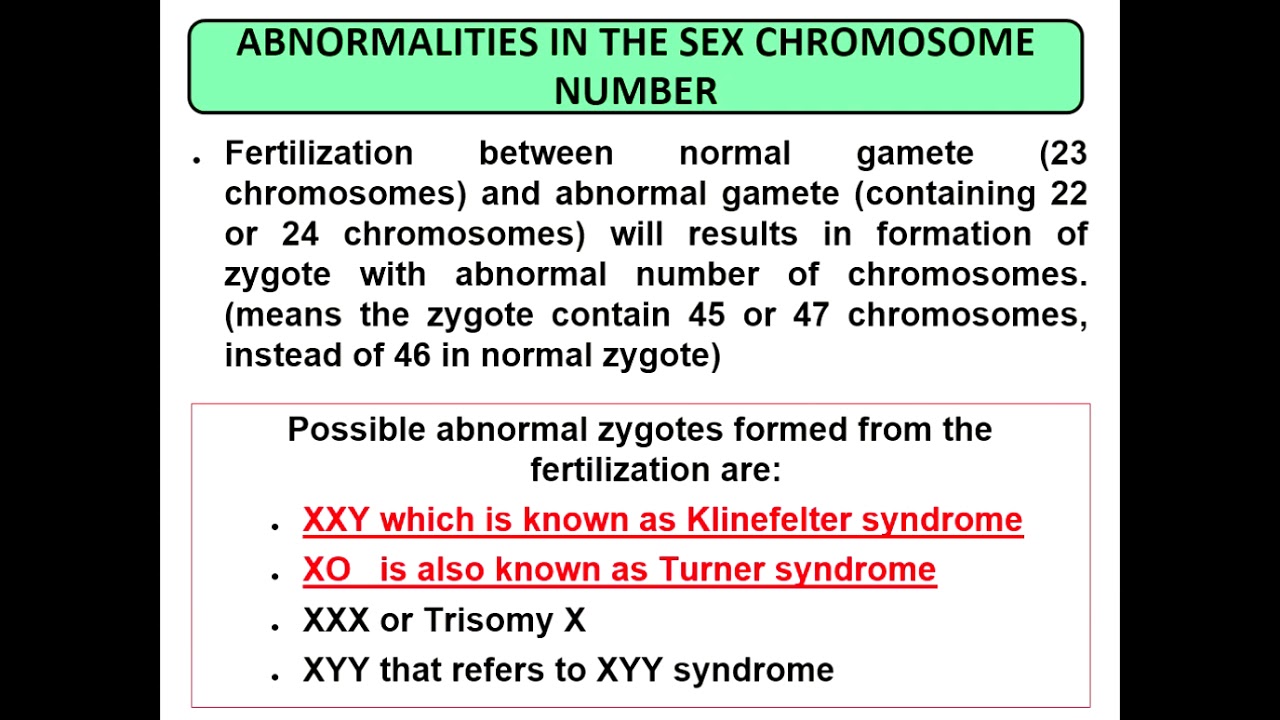 ABNORMALITIES IN THE SEX CHROMOSOME NUMBER

• Fertilization between normal gamete (23 chromosomes) and abnormal gamete (containing 22 or 24 chromosomes) will results in formation of zygote with abnormal number of chromosomes. (means the zygote contain 45 or 47 chromosomes, instead of 46 in normal zygote)

Possible abnormal zygotes formed from the fertilization are:

• XXY which is known as Klinefelter syndrome
• XO is also known as Turner syndrome
• XXX or Trisomy X
• XYY that refers to XYY syndrome